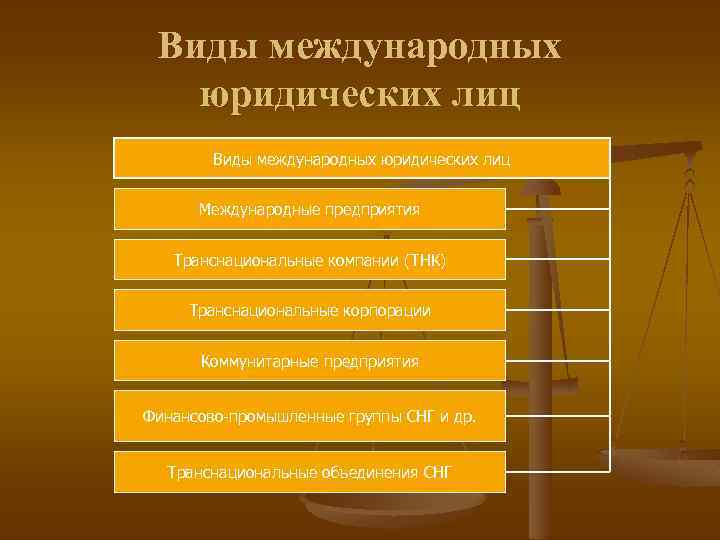 Виды международных юридических лиц

Виды международных юридических лиц

Международные предприятия

Транснациональные компании (ТНК)

Транснациональные корпорации

Коммунитарные предприятия

Финансово-промышленные группы СНГ и др.

Транснациональные объединения СНГ